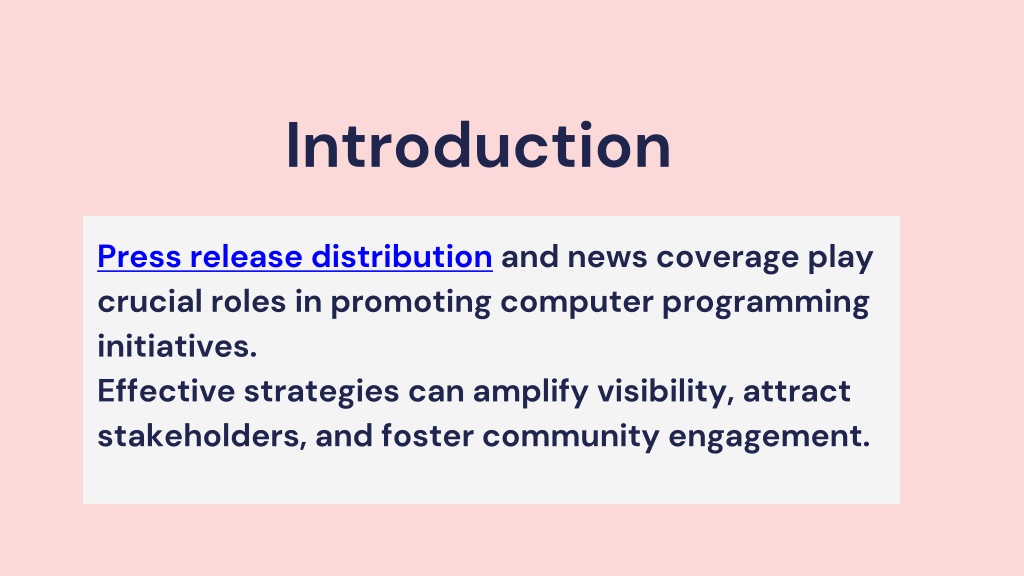 Introduction

Press release distribution and news coverage play crucial roles in promoting computer programming initiatives.
Effective strategies can amplify visibility, attract stakeholders, and foster community engagement.